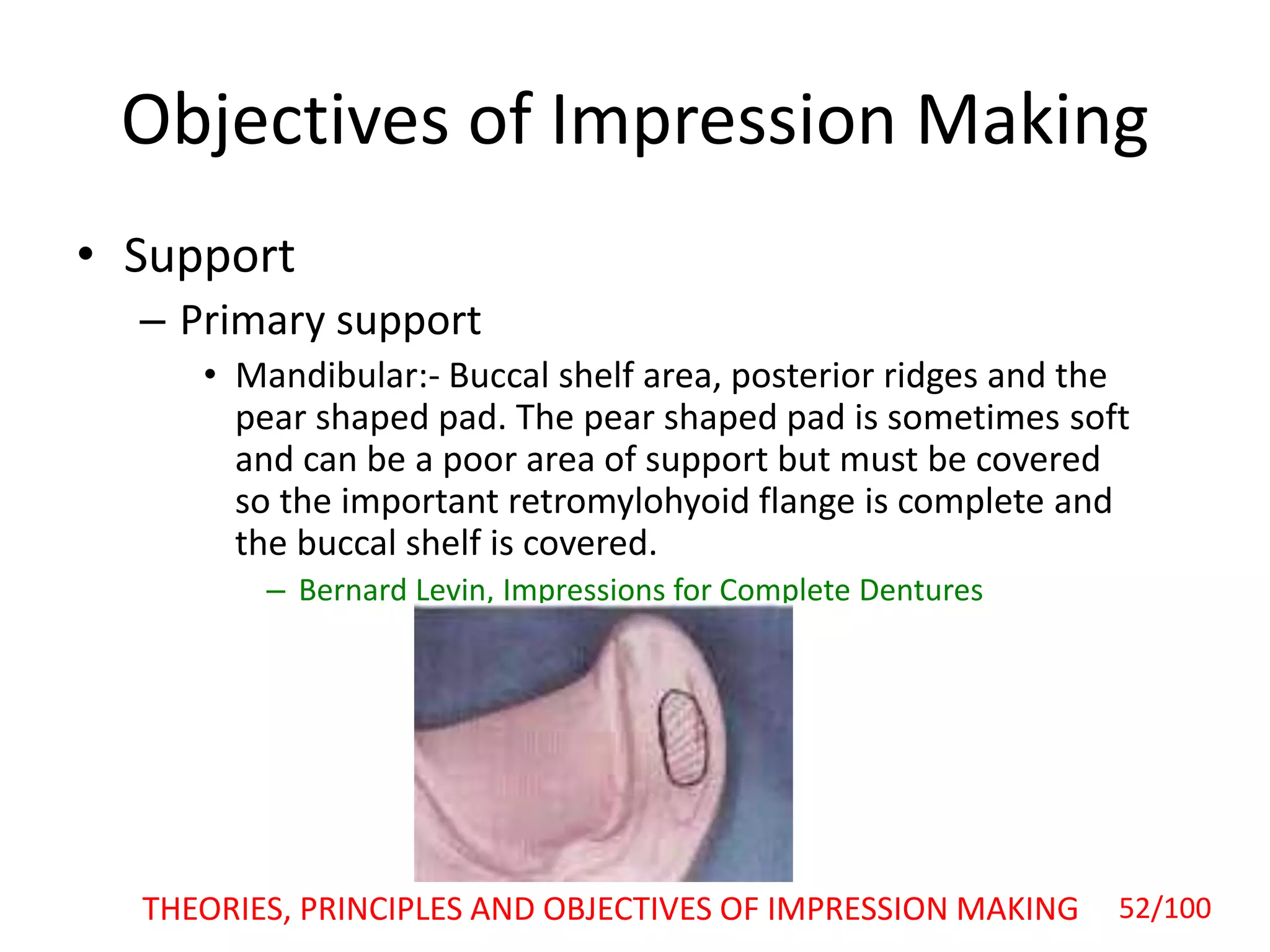 Objectives of Impression Making

• Support
– Primary support
• Mandibular:- Buccal shelf area, posterior ridges and the pear shaped pad. The pear shaped pad is sometimes soft and can be a poor area of support but must be covered so the important retromylohyoid flange is complete and the buccal shelf is covered.
– Bernard Levin, Impressions for Complete Dentures

THEORIES, PRINCIPLES AND OBJECTIVES OF IMPRESSION MAKING 52/100